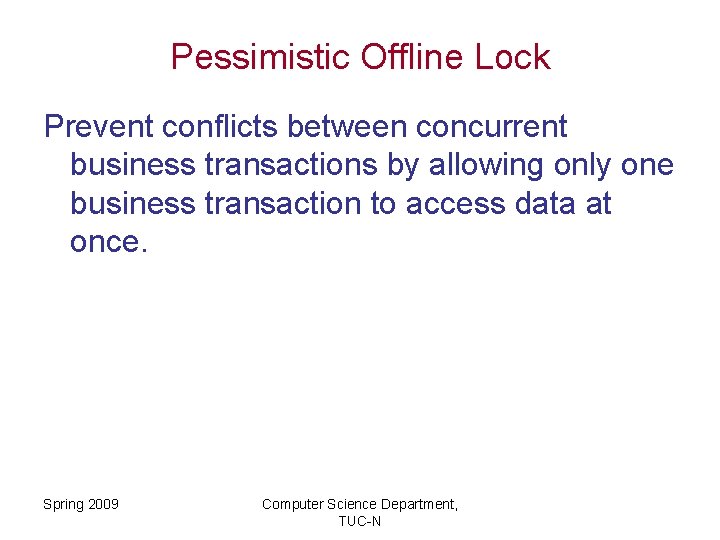 Pessimistic Offline Lock

Prevent conflicts between concurrent business transactions by allowing only one business transaction to access data at once.

Spring 2009

Computer Science Department, TUC-N